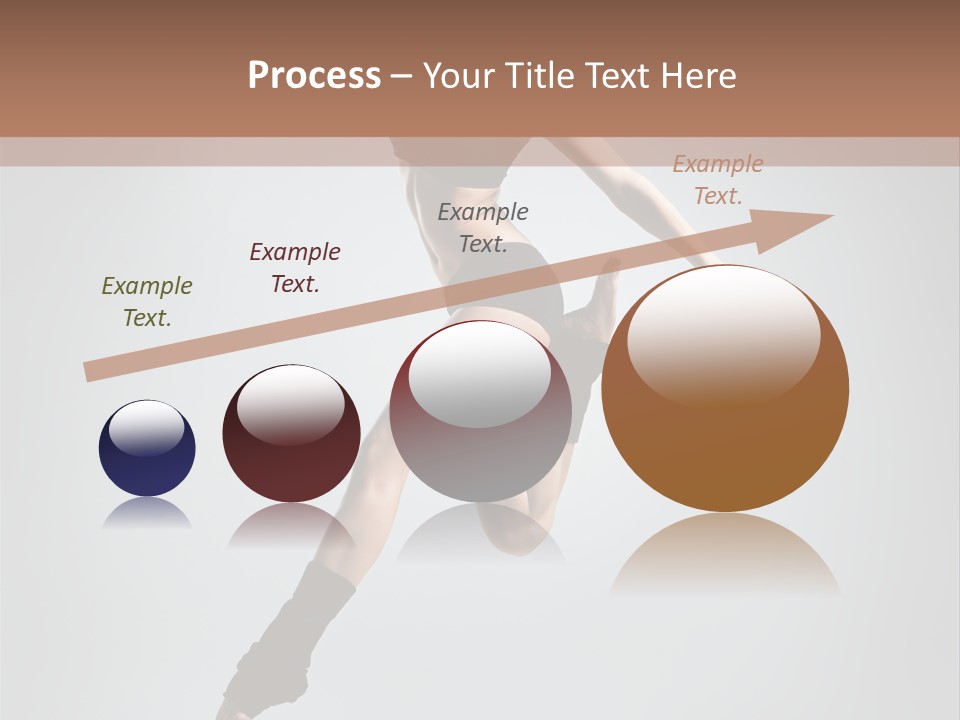 Process – Your Title Text Here

Example Text.

Example Text.

Example Text.

Example Text.